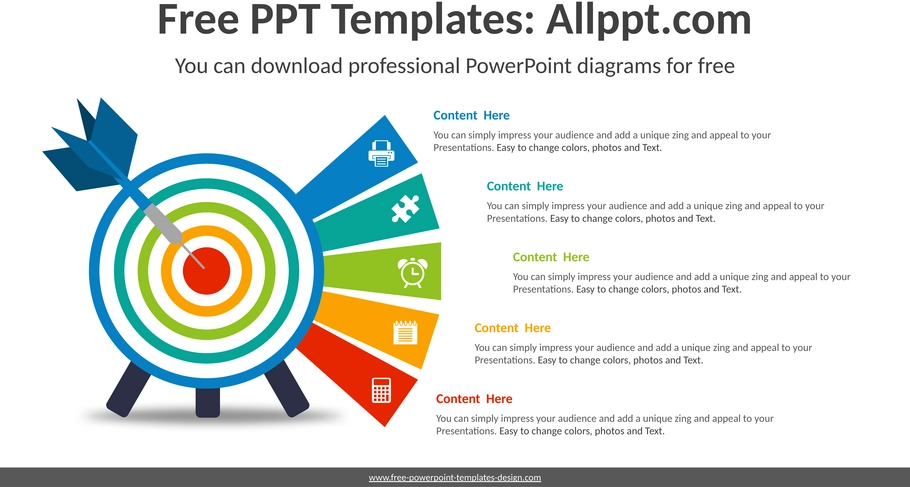 Free PPT Templates: Allppt.com

You can download professional PowerPoint diagrams for free

Content Here

You can simply impress your audience and add a unique zing and appeal to your Presentations. Easy to change colors, photos and Text.

Content Here

You can simply impress your audience and add a unique zing and appeal to your Presentations. Easy to change colors, photos and Text.

Content Here

You can simply impress your audience and add a unique zing and appeal to your Presentations. Easy to change colors, photos and Text.

Content Here

You can simply impress your audience and add a unique zing and appeal to your Presentations. Easy to change colors, photos and Text.

Content Here

You can simply impress your audience and add a unique zing and appeal to your Presentations. Easy to change colors, photos and Text.

www.free-powerpoint-templates-design.com